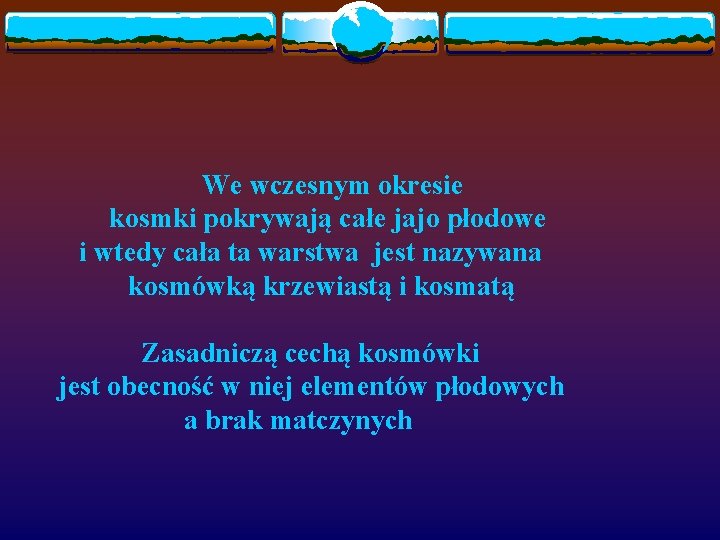 We wczesnym okresie kosmki pokrywają całe jajo płodowe i wtedy cała ta warstwa jest nazywana kosmówką krzewiastą i kosmatą

Zasadniczą cechą kosmówki jest obecność w niej elementów płodowych a brak matczynych